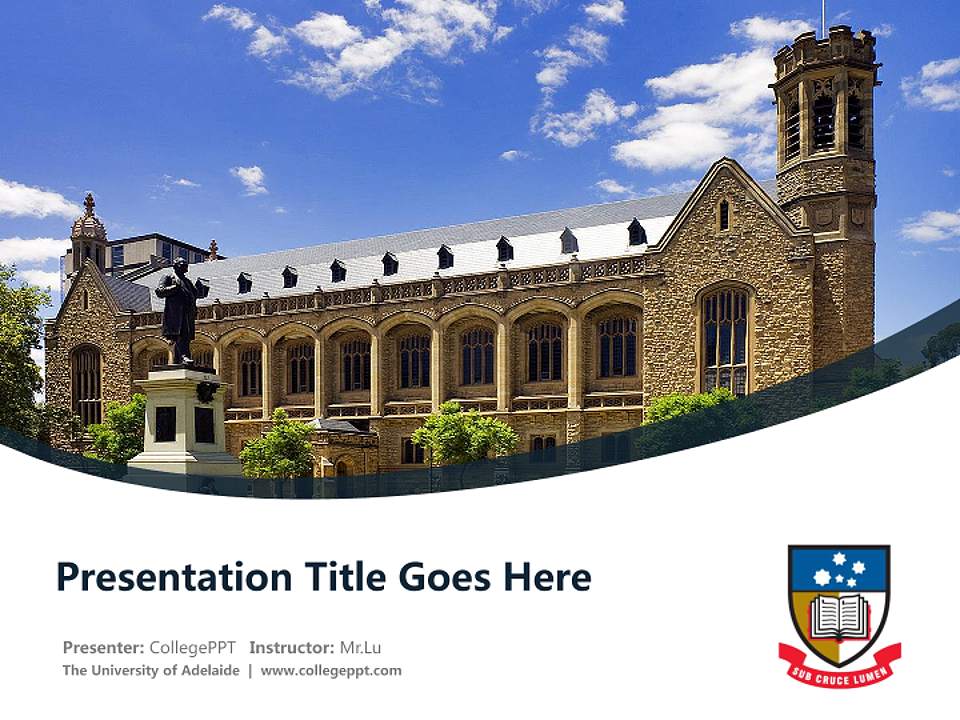 Presentation Title Goes Here

Presenter: CollegePPT Instructor: Mr.Lu
The University of Adelaide | www.collegeppt.com

SUB CRUCE LUMEN